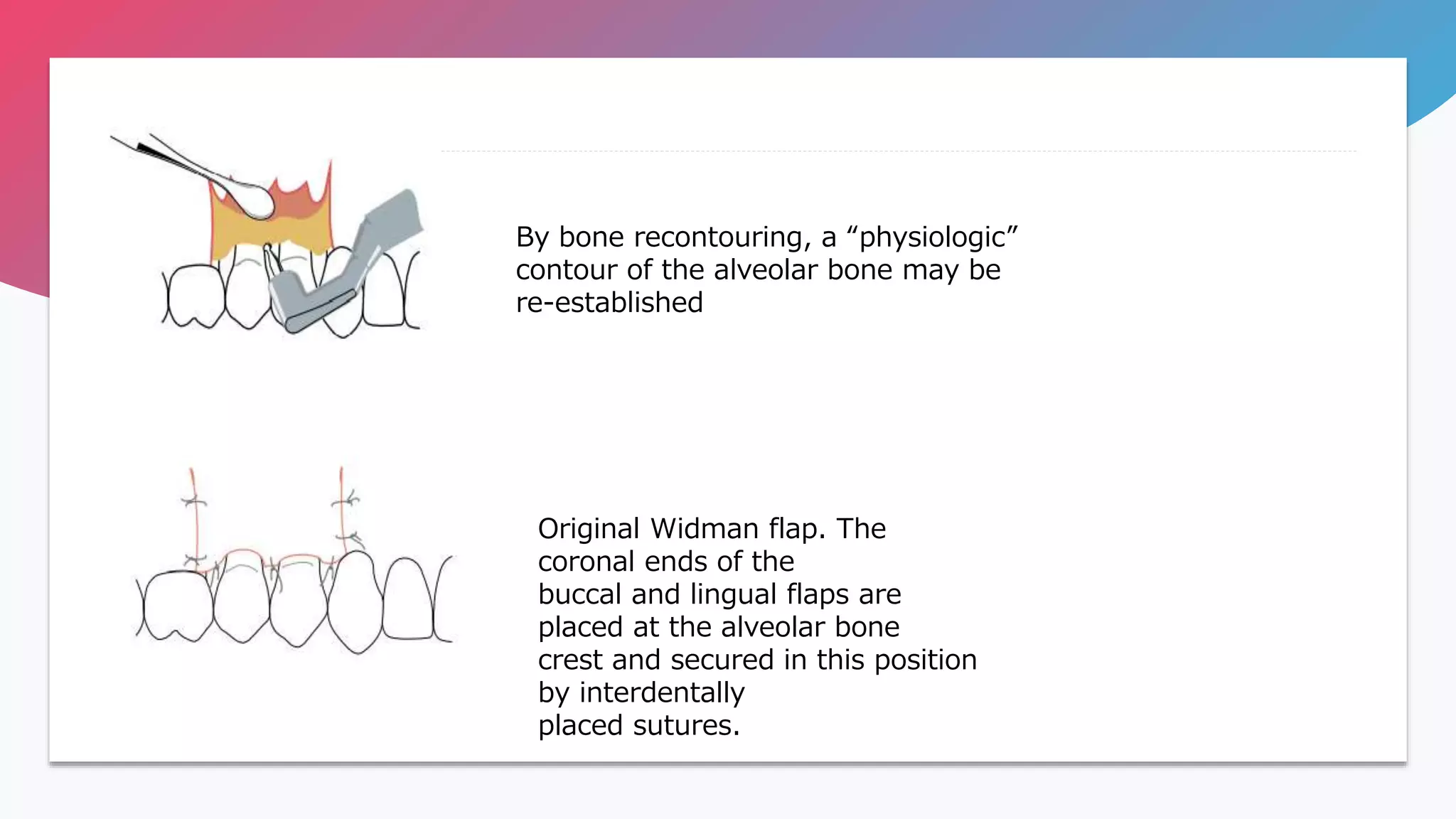 By bone recontouring, a “physiologic” contour of the alveolar bone may be re-established

Original Widman flap. The coronal ends of the buccal and lingual flaps are placed at the alveolar bone crest and secured in this position by interdentally placed sutures.